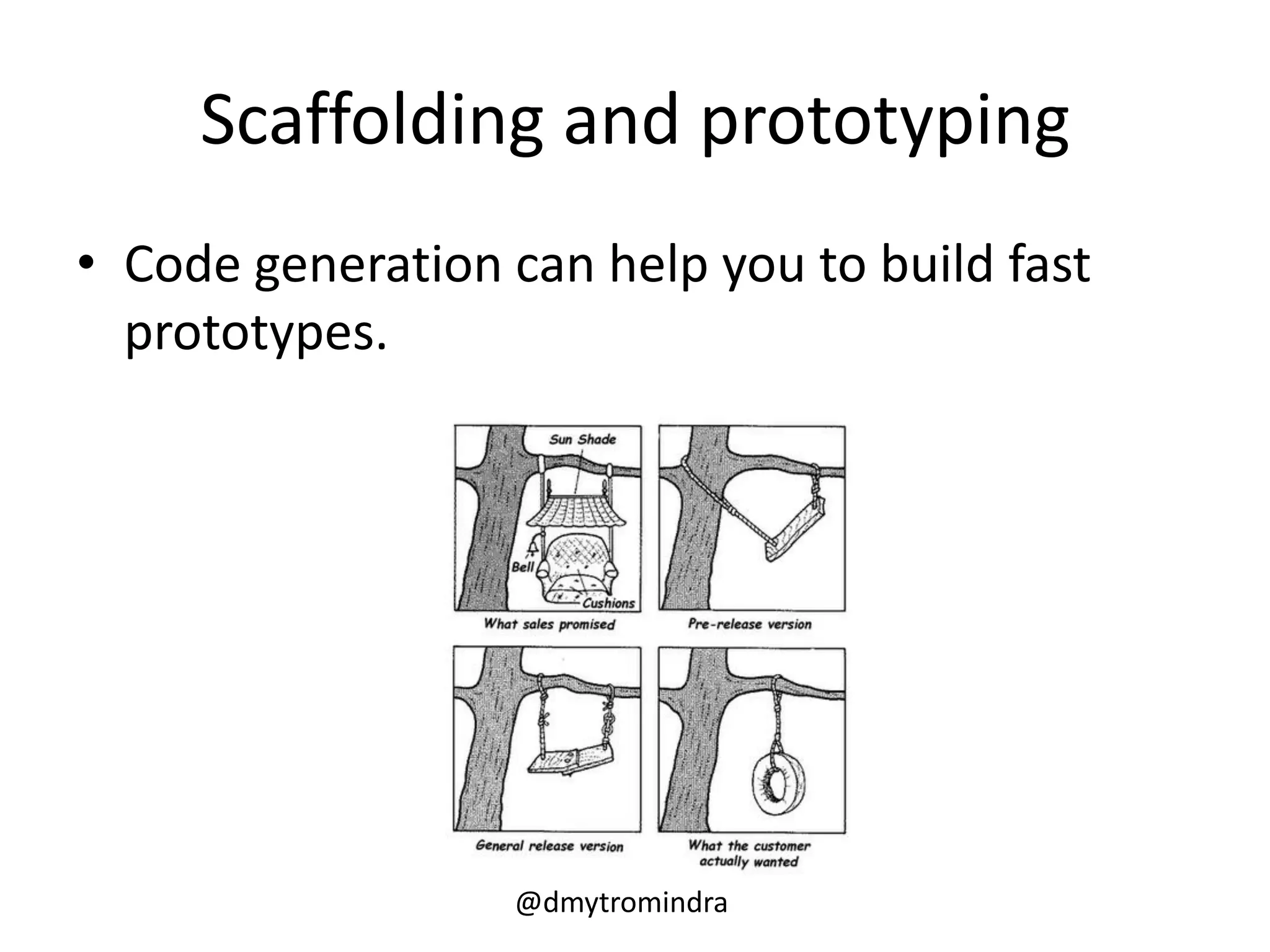 Scaffolding and prototyping

• Code generation can help you to build fast prototypes.

Sun Shade

Bell

Cushions

What sales promised

Pre-release version

General release version

What the customer actually wanted

@dmytromindra